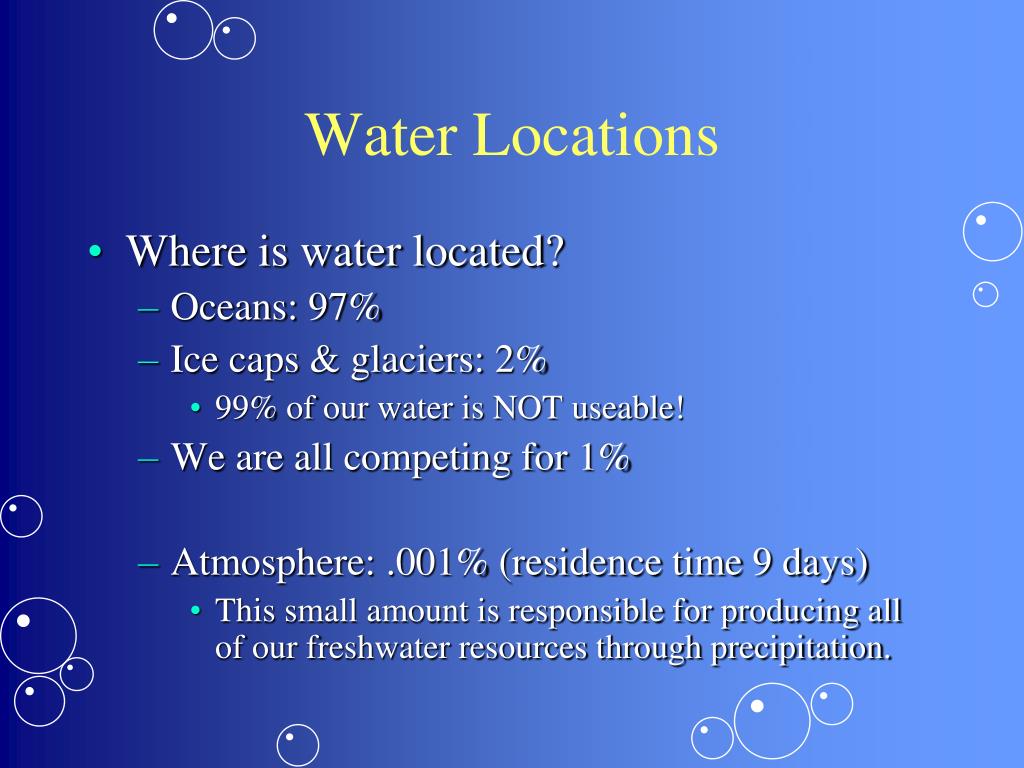 Water Locations

• Where is water located?
– Oceans: 97%
– Ice caps & glaciers: 2%
• 99% of our water is NOT useable!
– We are all competing for 1%

– Atmosphere: .001% (residence time 9 days)
• This small amount is responsible for producing all of our freshwater resources through precipitation.